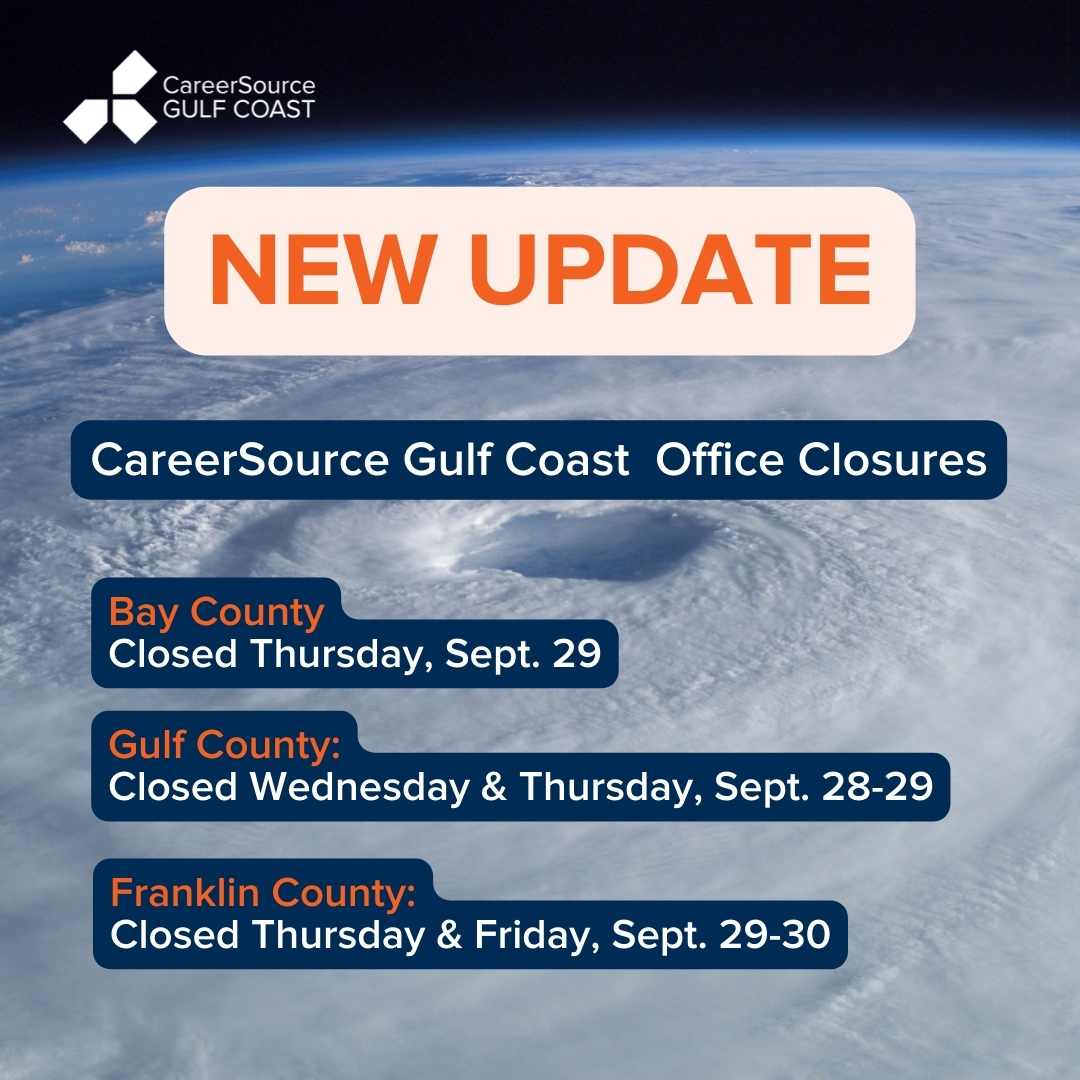 CareerSource
GULF COAST

NEW UPDATE

CareerSource Gulf Coast  Office Closures

Bay County
Closed Thursday, Sept. 29

Gulf County:
Closed Wednesday & Thursday, Sept. 28-29

Franklin County:
Closed Thursday & Friday, Sept. 29-30